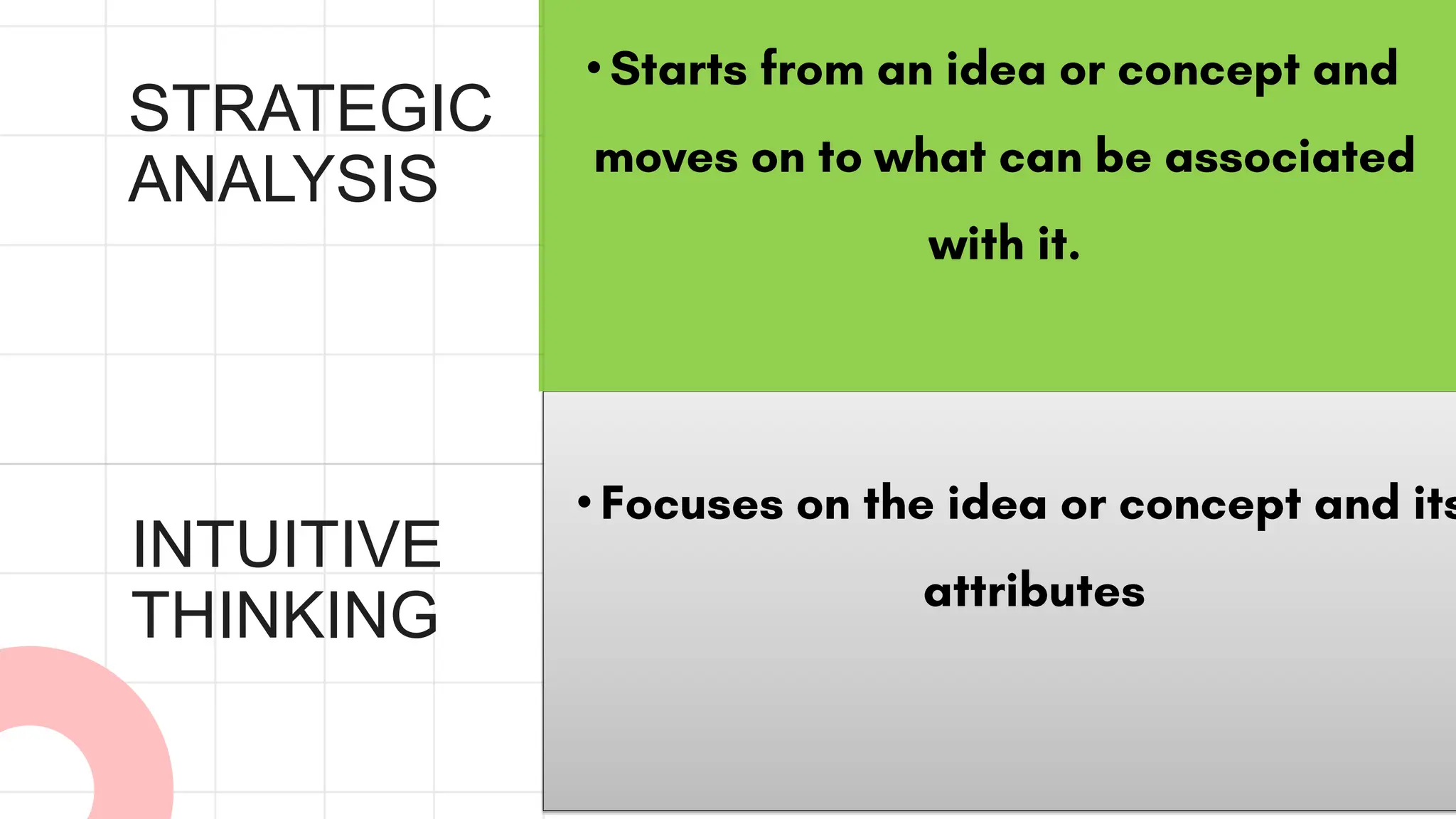 STRATEGIC ANALYSIS

• Starts from an idea or concept and moves on to what can be associated with it.

INTUITIVE THINKING

• Focuses on the idea or concept and its attributes